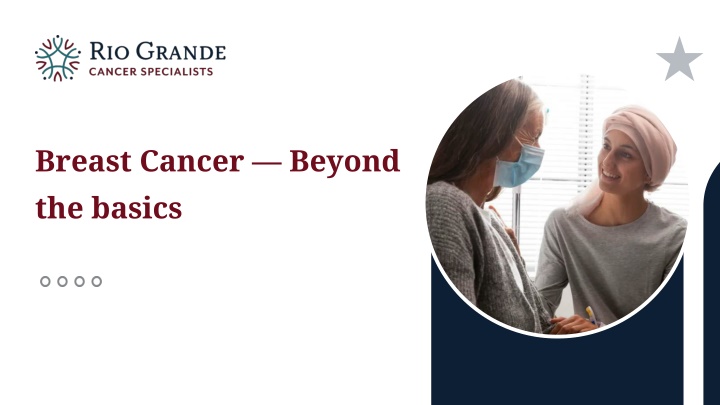 RIO GRANDE
CANCER SPECIALISTS

Breast Cancer — Beyond the basics